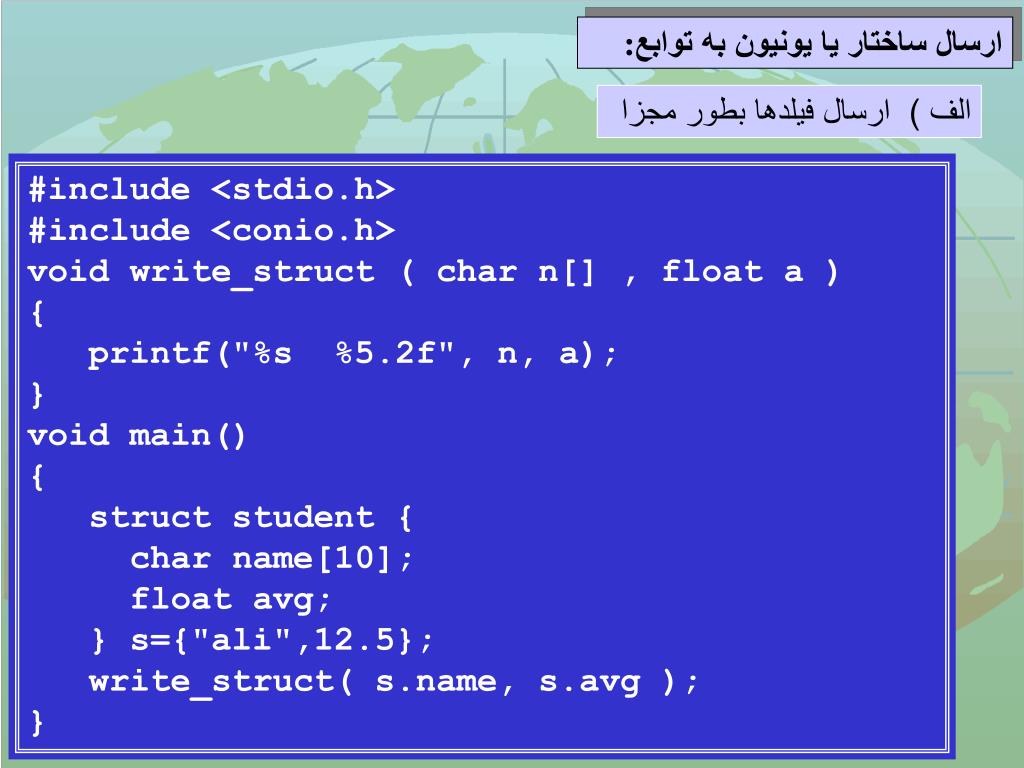 ارسال ساختار یا یونیون به توابع:

الف ) ارسال فیلدها بطور مجزا

#include <stdio.h>
#include <conio.h>
void write_struct ( char n[] , float a )
{
printf("%s %5.2f", n, a);
}
void main()
{
struct student {
char name[10];
float avg;
} s={"ali",12.5};
write_struct( s.name, s.avg );
}